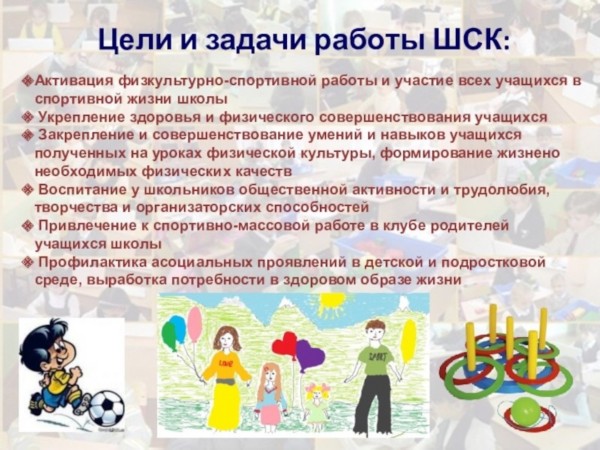 Цели и задачи работы ШСК:

❖Активация физкультурно-спортивной работы и участие всех учащихся в спортивной жизни школы
❖ Укрепление здоровья и физического совершенствования учащихся
❖ Закрепление и совершенствование умений и навыков учащихся полученных на уроках физической культуры, формирование жизнено необходимых физических качеств
❖ Воспитание у школьников общественной активности и трудолюбия, творчества и организаторских способностей
❖ Привлечение к спортивно-массовой работе в клубе родителей учащихся школы
❖ Профилактика асоциальных проявлений в детской и подростковой среде, выработка потребности в здоровом образе жизни

LOVE

SPORT